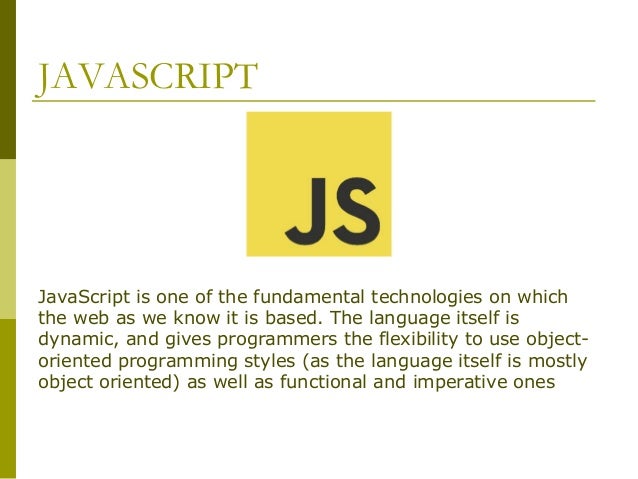 JAVASCRIPT

JS

JavaScript is one of the fundamental technologies on which the web as we know it is based. The language itself is dynamic, and gives programmers the flexibility to use object-oriented programming styles (as the language itself is mostly object oriented) as well as functional and imperative ones